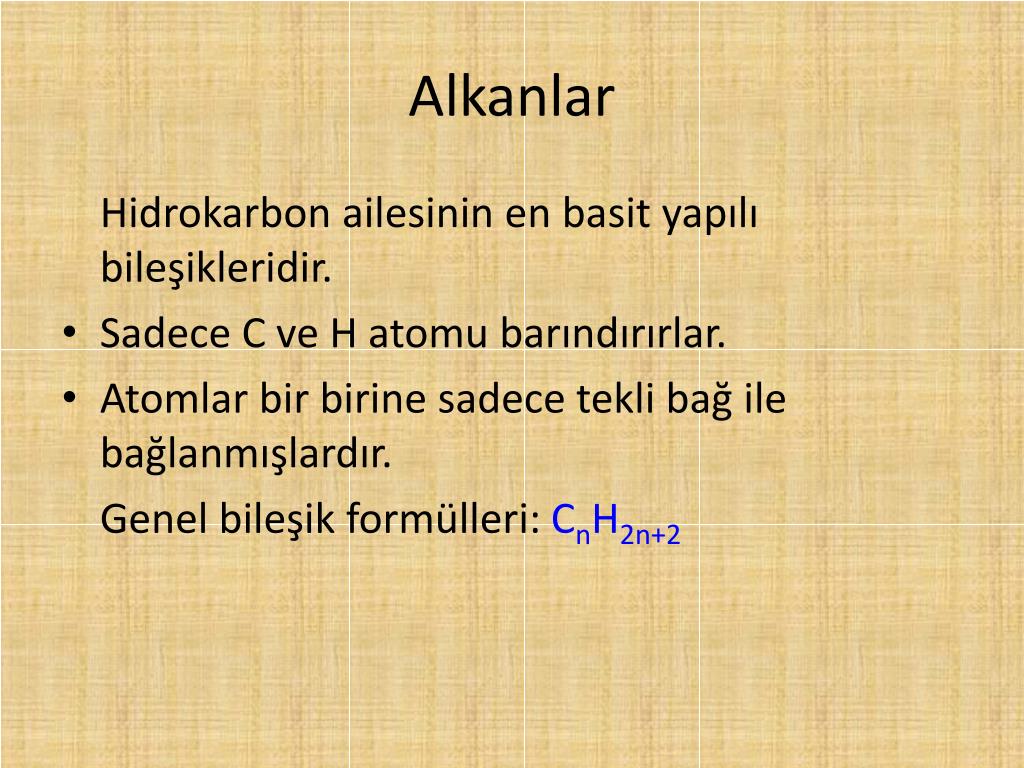 Alkanlar

Hidrokarbon ailesinin en basit yapılı bileşikleridir.

• Sadece C ve H atomu barındırırlar.

• Atomlar bir birine sadece tekli bağ ile bağlanmışlardır.

Genel bileşik formülleri: $C_nH_{2n+2}$